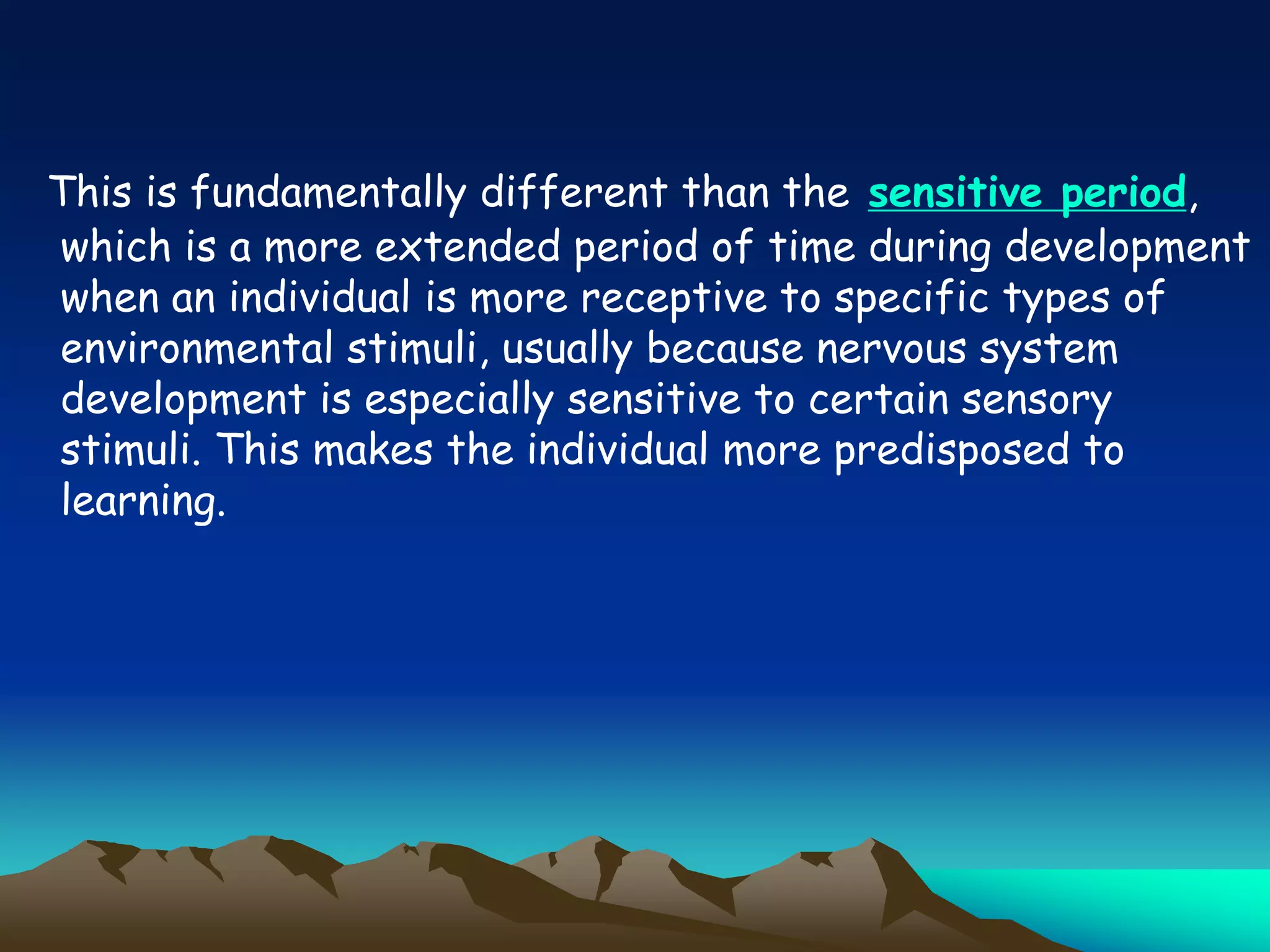 This is fundamentally different than the sensitive period, which is a more extended period of time during development when an individual is more receptive to specific types of environmental stimuli, usually because nervous system development is especially sensitive to certain sensory stimuli. This makes the individual more predisposed to learning.